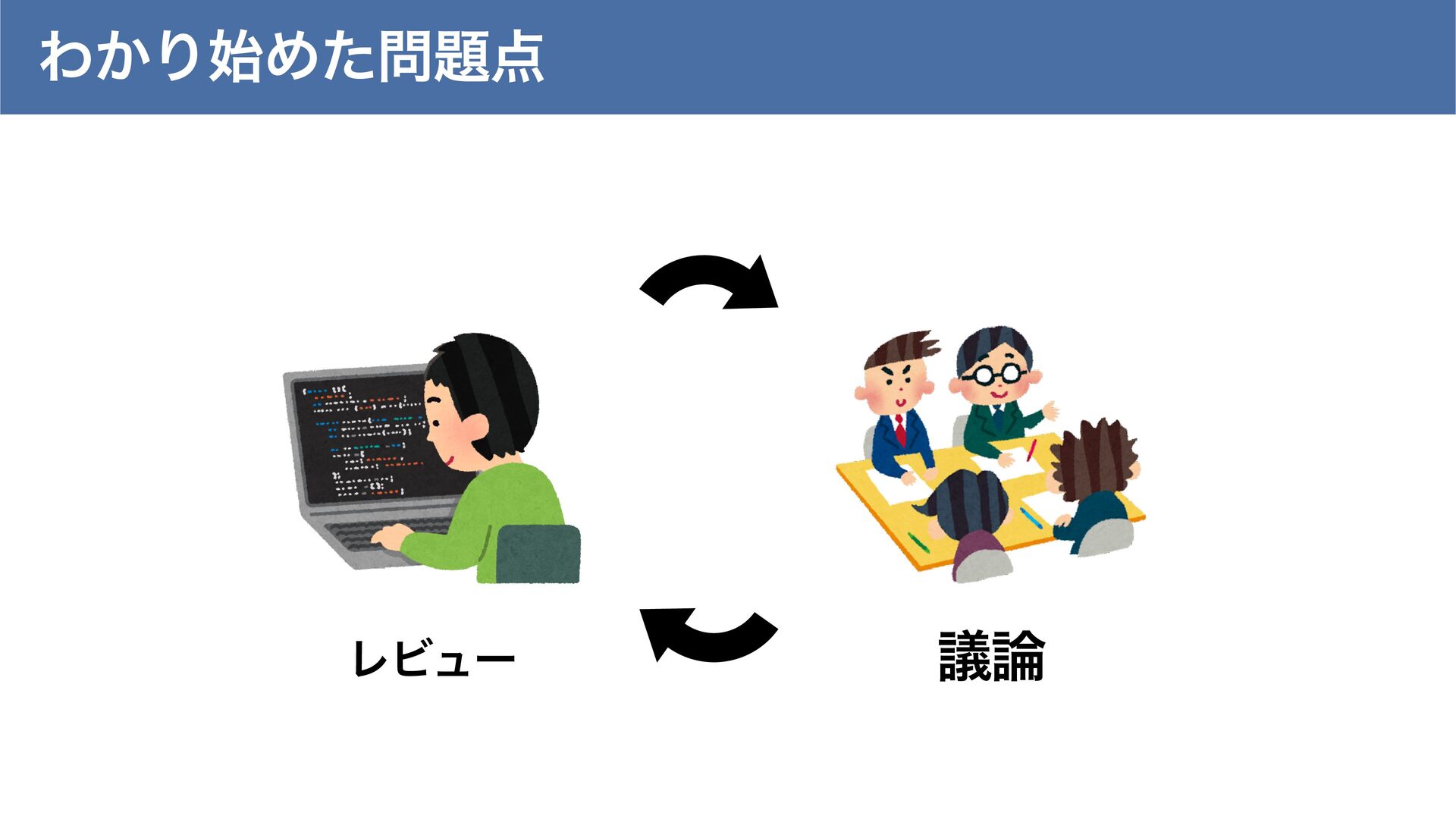 わかり始めた問題点

レビュー

議論